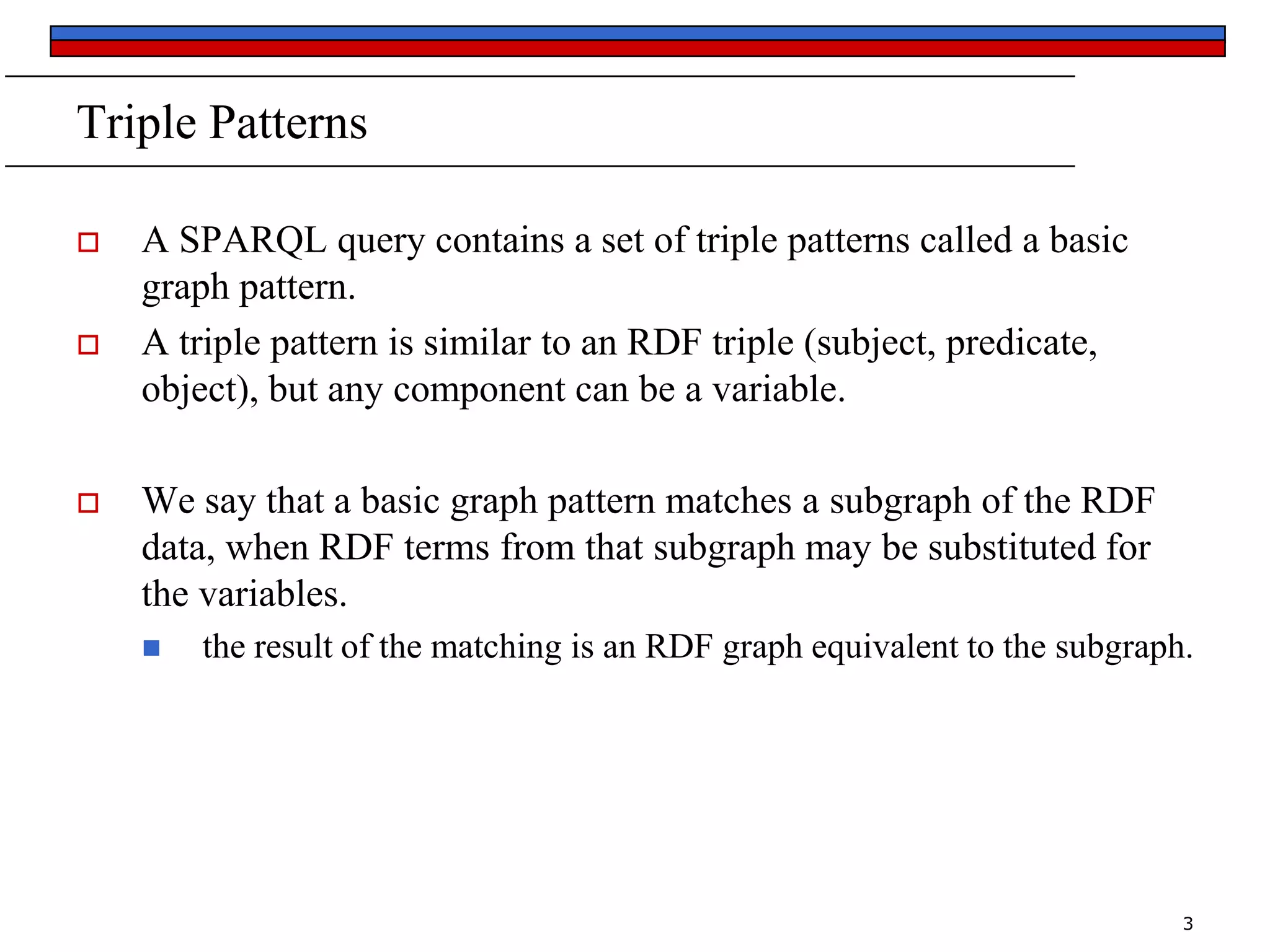 Triple Patterns

A SPARQL query contains a set of triple patterns called a basic graph pattern.

A triple pattern is similar to an RDF triple (subject, predicate, object), but any component can be a variable.

We say that a basic graph pattern matches a subgraph of the RDF data, when RDF terms from that subgraph may be substituted for the variables.

the result of the matching is an RDF graph equivalent to the subgraph.

3